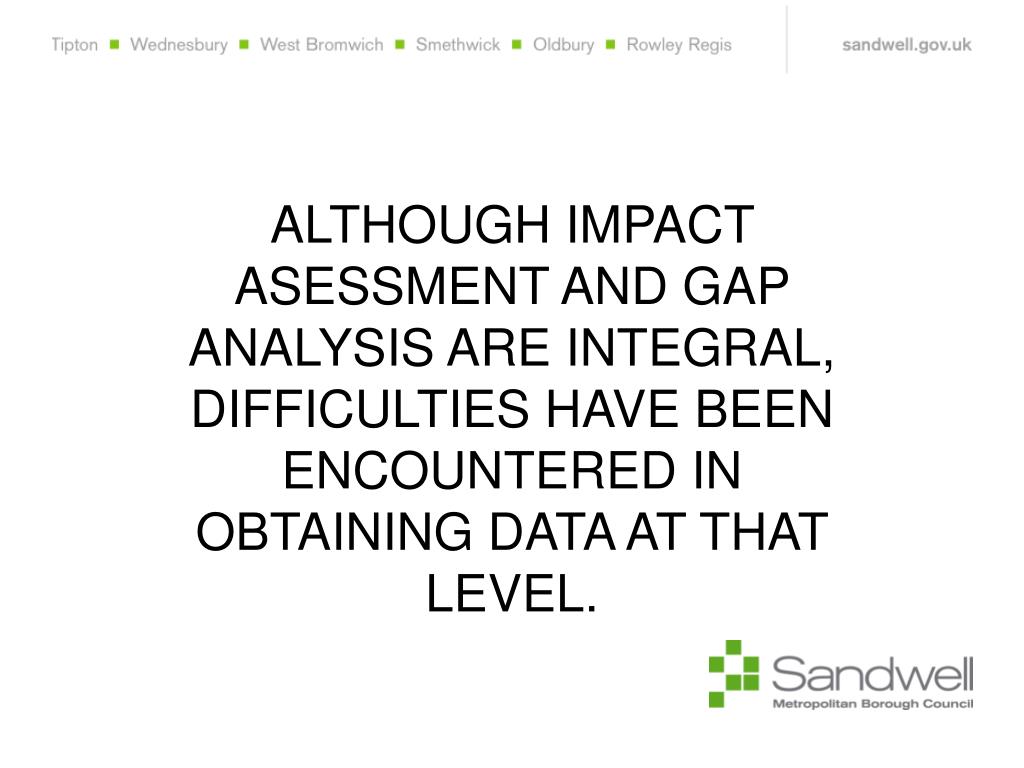 Tipton ■ Wednesbury ■ West Bromwich ■ Smethwick ■ Oldbury ■ Rowley Regis

sandwell.gov.uk

ALTHOUGH IMPACT ASESSMENT AND GAP ANALYSIS ARE INTEGRAL, DIFFICULTIES HAVE BEEN ENCOUNTERED IN OBTAINING DATA AT THAT LEVEL.

Sandwell
Metropolitan Borough Council